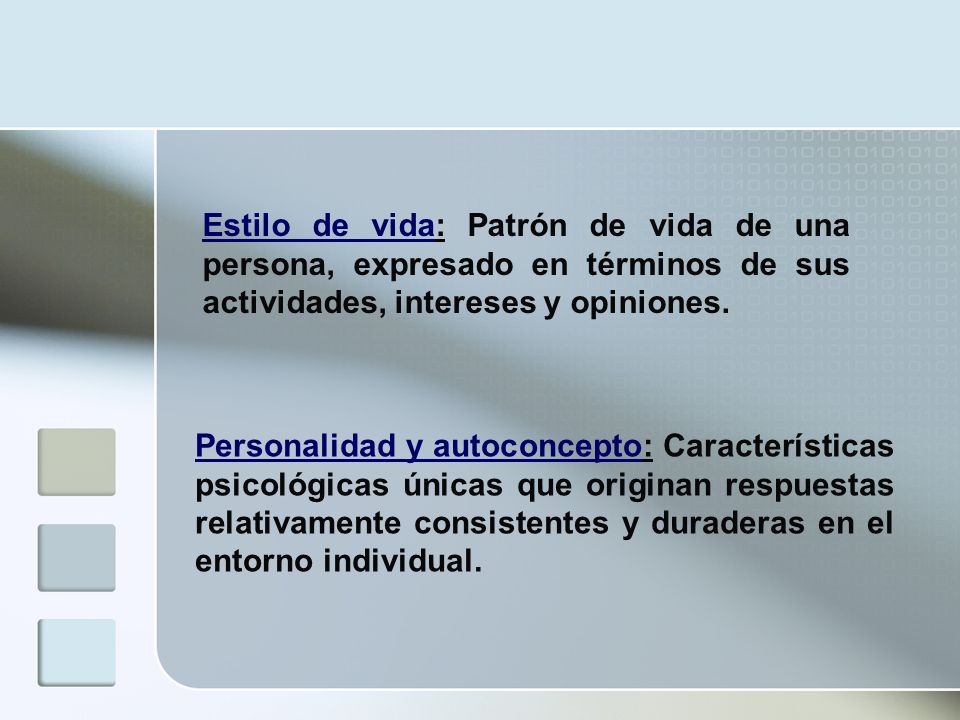 Estilo de vida: Patrón de vida de una persona, expresado en términos de sus actividades, intereses y opiniones.

Personalidad y autoconcepto: Características psicológicas únicas que originan respuestas relativamente consistentes y duraderas en el entorno individual.